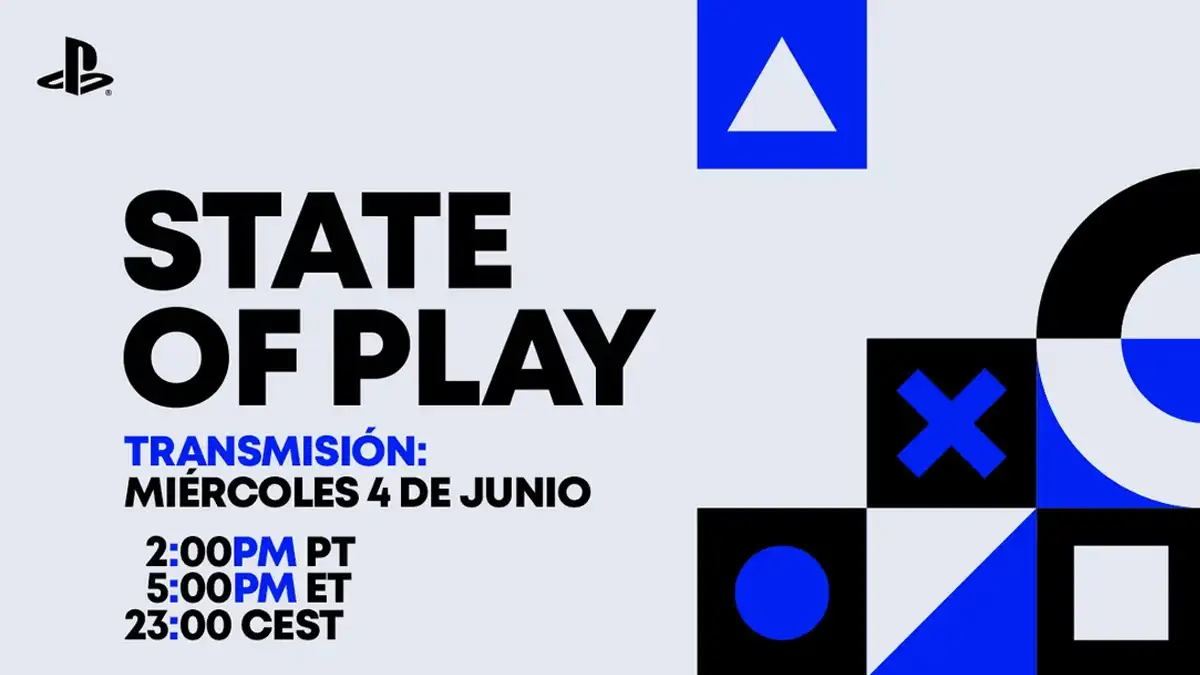 STATE OF PLAY

TRANSMISIÓN:
MIÉRCOLES 4 DE JUNIO

2:00PM PT
5:00PM ET
23:00 CEST